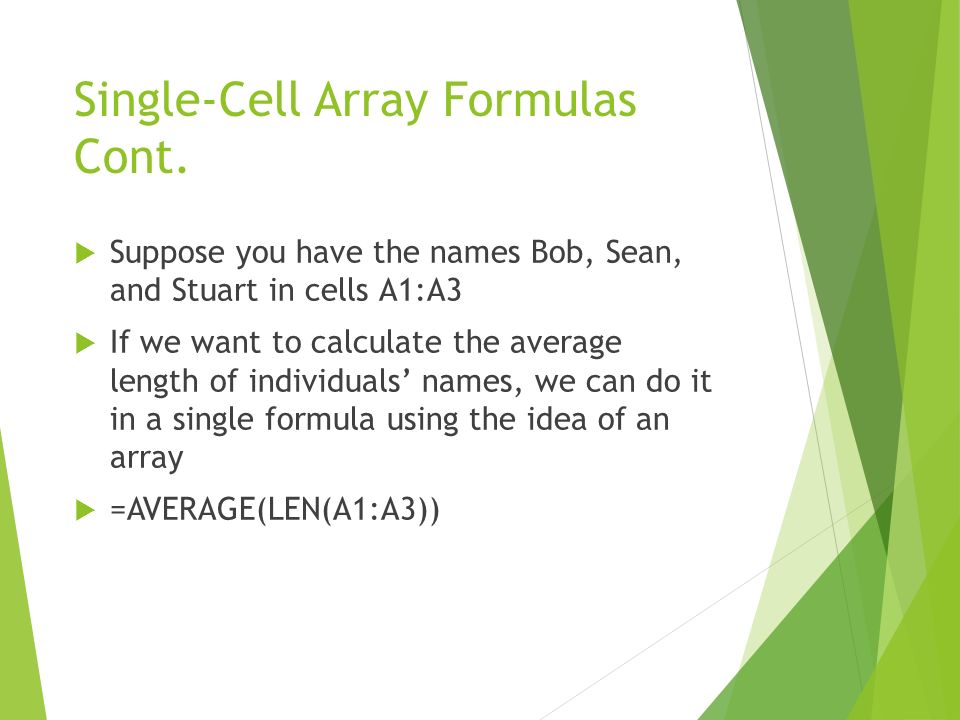 Single-Cell Array Formulas Cont.

Suppose you have the names Bob, Sean, and Stuart in cells A1:A3

If we want to calculate the average length of individuals' names, we can do it in a single formula using the idea of an array

=AVERAGE(LEN(A1:A3))